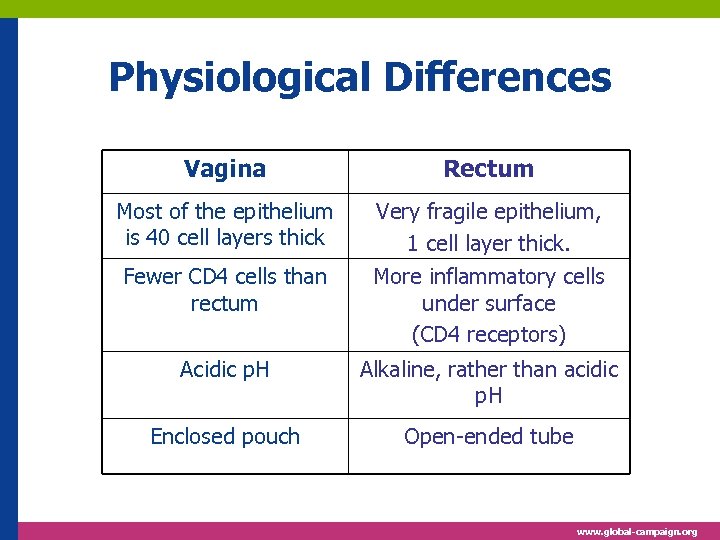 Physiological Differences

| Vagina | Rectum |
|---|---|
| Most of the epithelium is 40 cell layers thick | Very fragile epithelium, 1 cell layer thick. |
| Fewer CD4 cells than rectum | More inflammatory cells under surface (CD4 receptors) |
| Acidic pH | Alkaline, rather than acidic pH |
| Enclosed pouch | Open-ended tube |

www.global-campaign.org